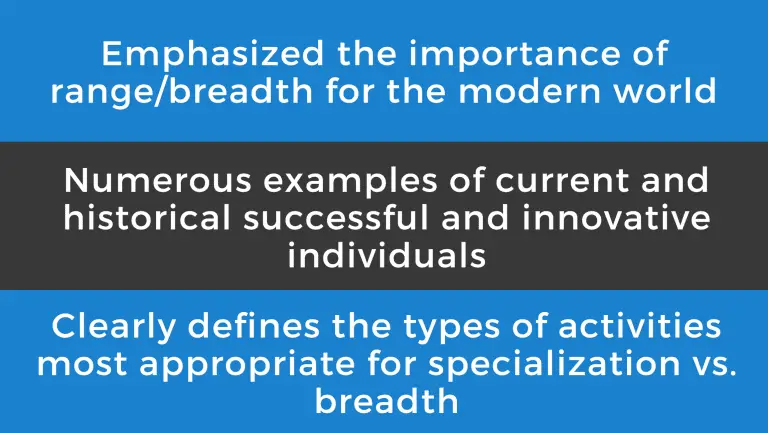 Emphasized the importance of range/breadth for the modern world

Numerous examples of current and historical successful and innovative individuals

Clearly defines the types of activities most appropriate for specialization vs. breadth